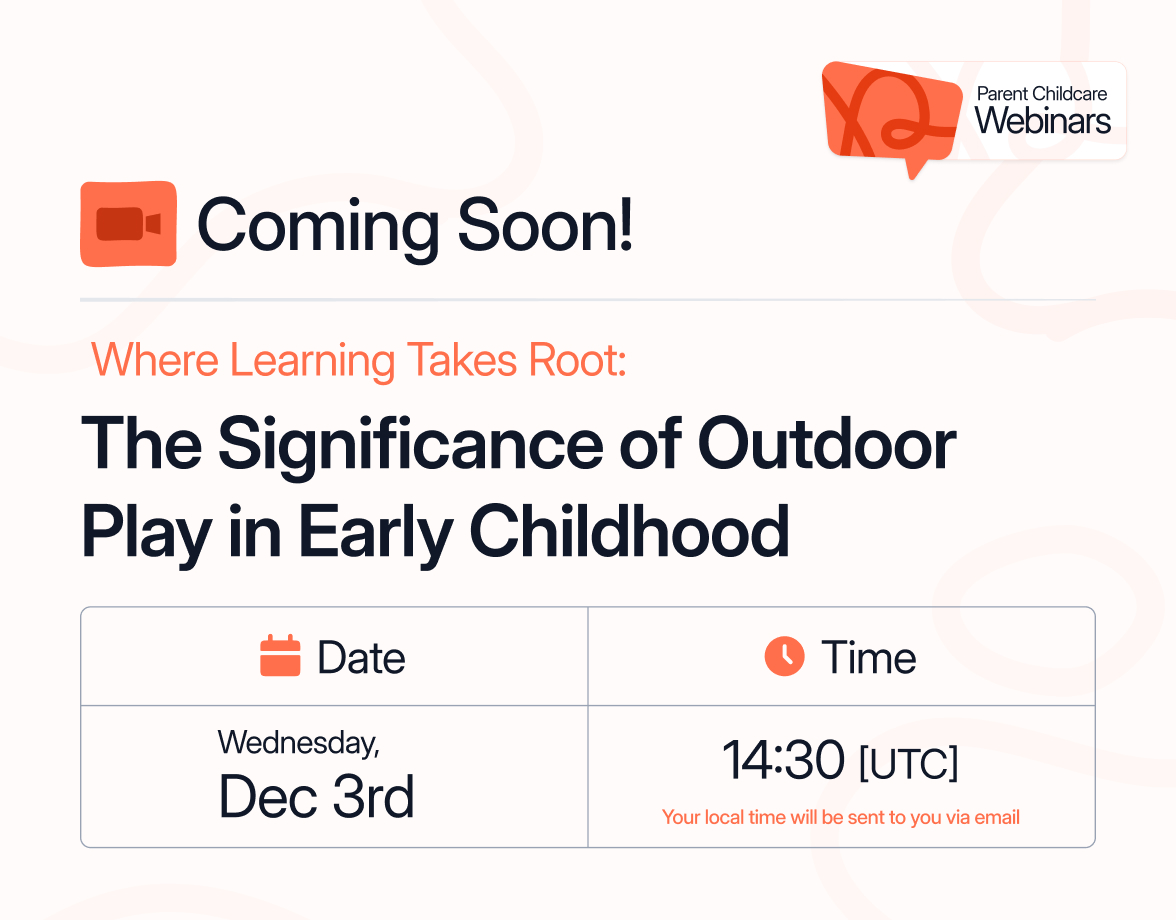 Parent Childcare Webinars

Coming Soon!

Where Learning Takes Root:

The Significance of Outdoor Play in Early Childhood

| Date | Time |
|---|---|
| Wednesday, Dec 3rd | 14:30 [UTC] Your local time will be sent to you via email |